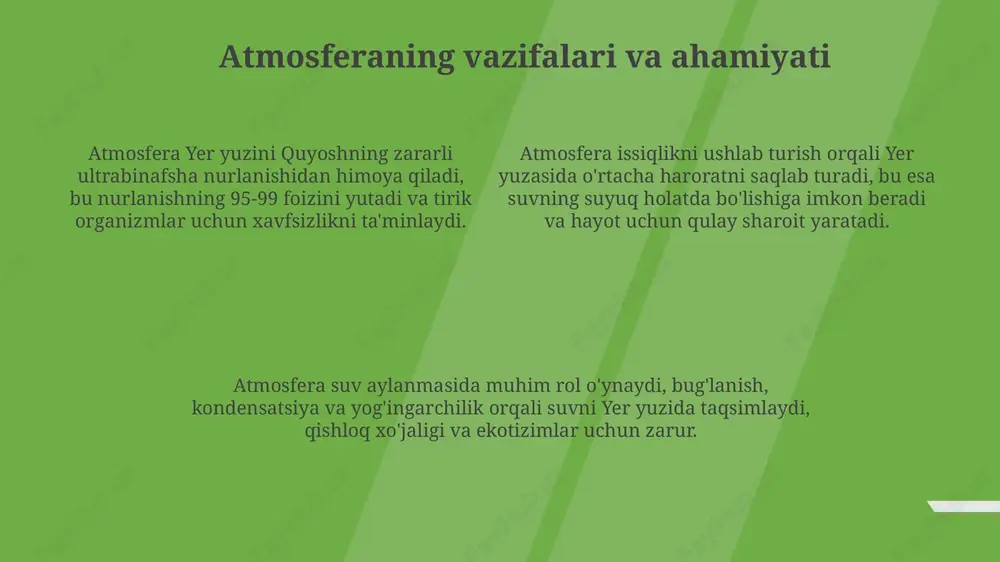 Atmosferaning vazifalari va ahamiyati

Atmosfera Yer yuzini Quyoshning zararli ultrabinafsha nurlanishidan himoya qiladi, bu nurlanishning 95-99 foizini yutadi va tirik organizmlar uchun xavfsizlikni ta'minlaydi.

Atmosfera issiqlikni ushlab turish orqali Yer yuzasida o'rtacha haroratni saqlab turadi, bu esa suvning suyuq holatda bo'lishiga imkon beradi va hayot uchun qulay sharoit yaratadi.

Atmosfera suv aylanmasida muhim rol o'ynaydi, bug'lanish, kondensatsiya va yog'ingarchilik orqali suvni Yer yuzida taqsimlaydi, qishloq xo'jaligi va ekotizimlar uchun zarur.